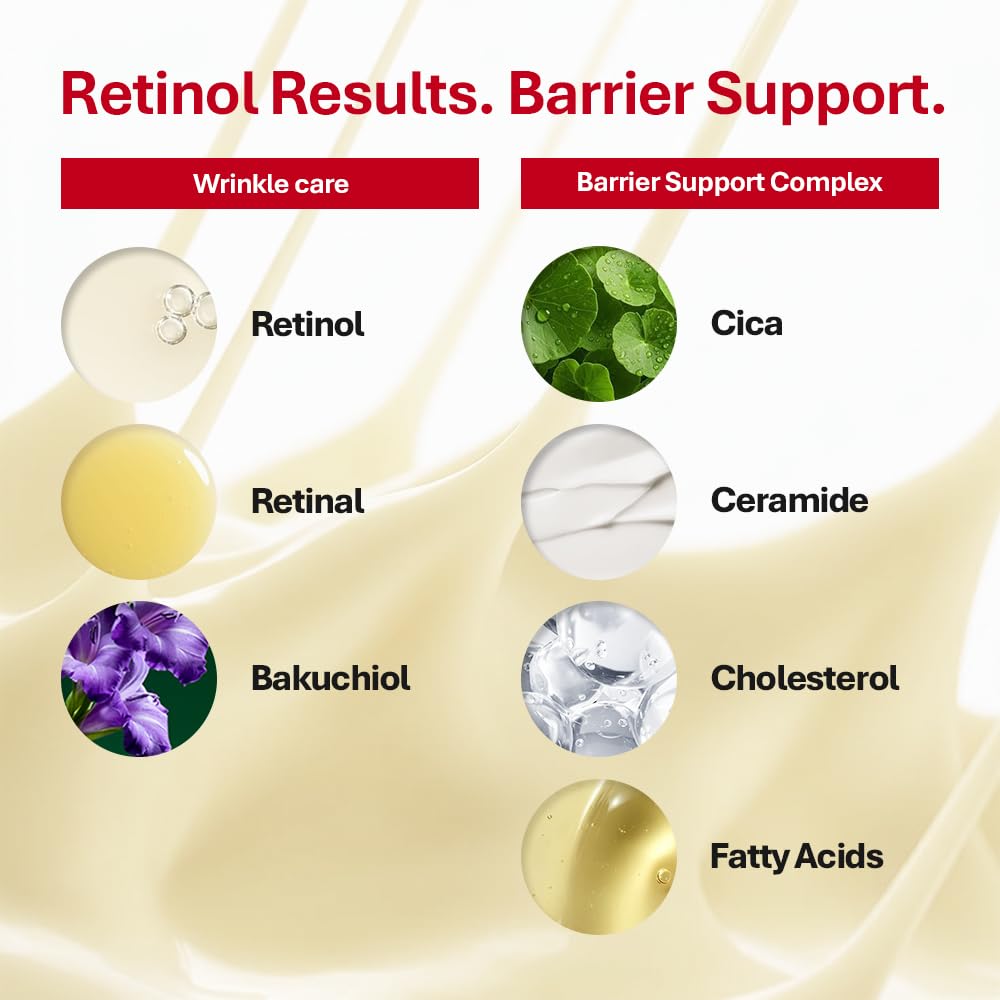 Retinol Results. Barrier Support.

Wrinkle care

Retinol

Retinal

Bakuchiol

Barrier Support Complex

Cica

Ceramide

Cholesterol

Fatty Acids